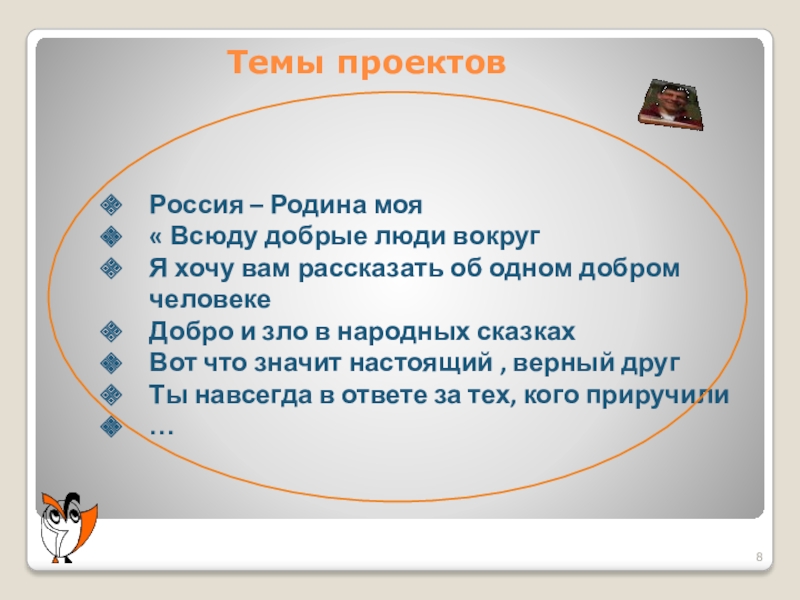 Темы проектов

Россия – Родина моя
« Всюду добрые люди вокруг
Я хочу вам рассказать об одном добром человеке
Добро и зло в народных сказках
Вот что значит настоящий , верный друг
Ты навсегда в ответе за тех, кого приручили
…

8